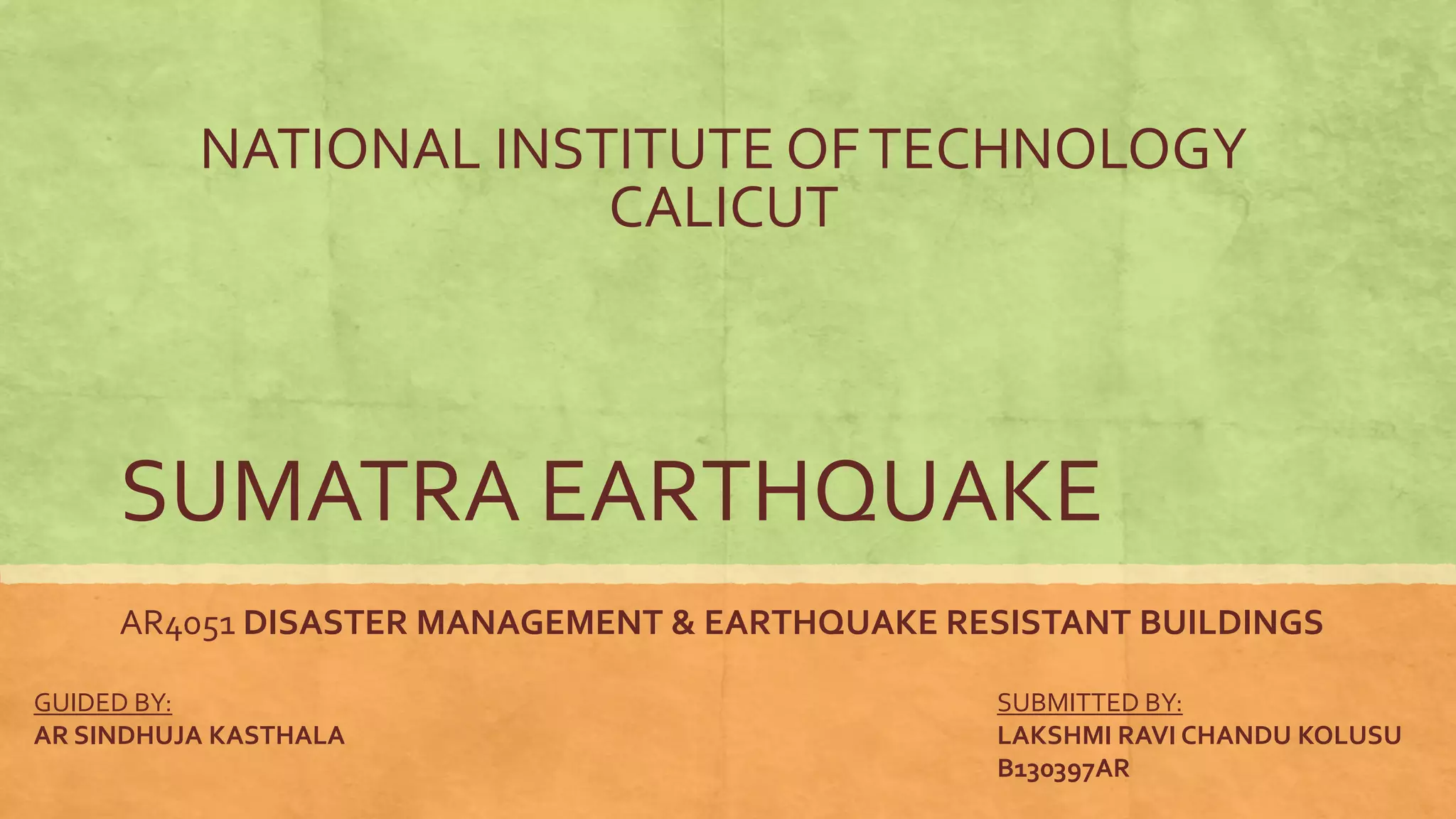 NATIONAL INSTITUTE OF TECHNOLOGY CALICUT

SUMATRA EARTHQUAKE

AR4051 DISASTER MANAGEMENT & EARTHQUAKE RESISTANT BUILDINGS

GUIDED BY:
AR SINDHUJA KASTHALA

SUBMITTED BY:
LAKSHMI RAVI CHANDU KOLUSU
B130397AR